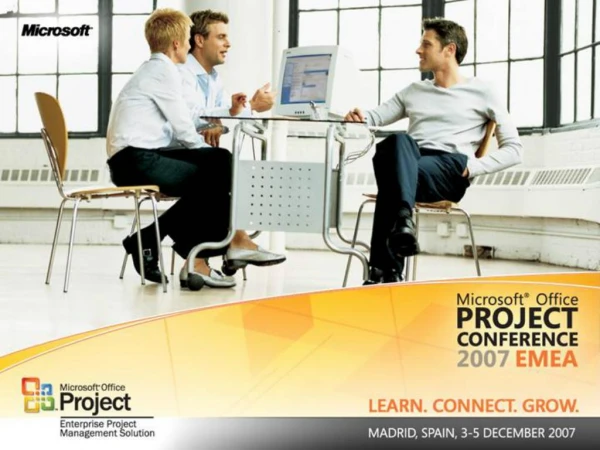 Microsoft

Microsoft® Office
PROJECT
CONFERENCE
2007 EMEA

Microsoft Office
Project
Enterprise Project Management Solution

LEARN. CONNECT. GROW.

MADRID, SPAIN, 3-5 DECEMBER 2007